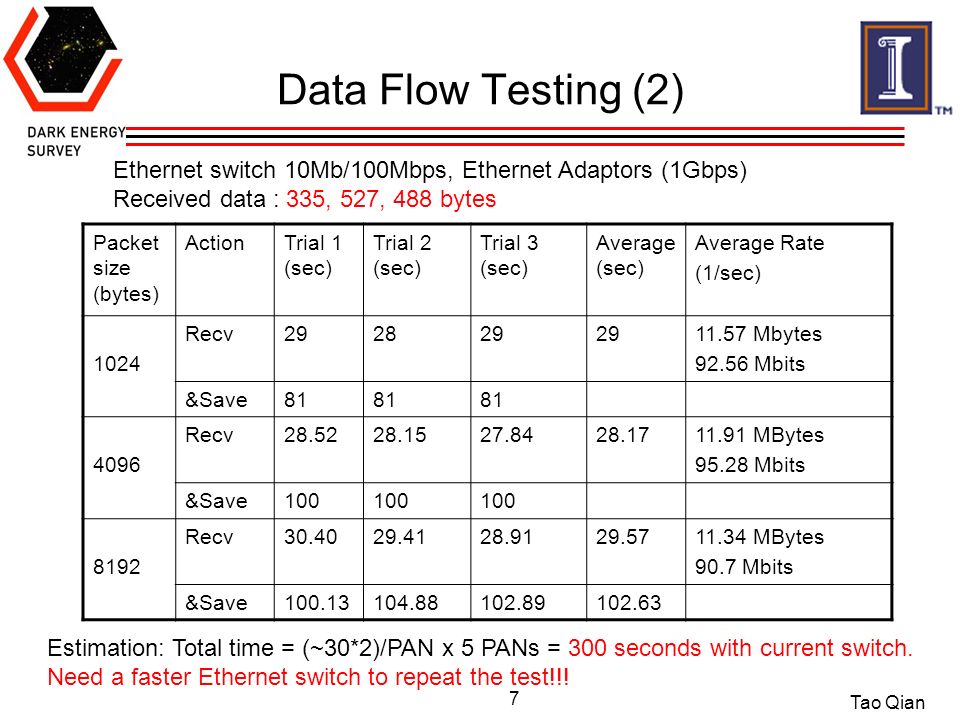 DARK ENERGY SURVEY

Data Flow Testing (2)

TM

Ethernet switch 10Mb/100Mbps, Ethernet Adaptors (1Gbps)
Received data : 335, 527, 488 bytes

| Packet size (bytes) | Action | Trial 1 (sec) | Trial 2 (sec) | Trial 3 (sec) | Average (sec) | Average Rate (1/sec) |
|---|---|---|---|---|---|---|
| 1024 | Recv | 29 | 28 | 29 | 29 | 11.57 Mbytes 92.56 Mbits |
| | &Save | 81 | 81 | 81 | | |
| 4096 | Recv | 28.52 | 28.15 | 27.84 | 28.17 | 11.91 MBytes 95.28 Mbits |
| | &Save | 100 | 100 | 100 | | |
| 8192 | Recv | 30.40 | 29.41 | 28.91 | 29.57 | 11.34 MBytes 90.7 Mbits |
| | &Save | 100.13 | 104.88 | 102.89 | 102.63 | |

Estimation: Total time = (~30*2)/PAN x 5 PANs = 300 seconds with current switch.
Need a faster Ethernet switch to repeat the test!!!

7

Tao Qian